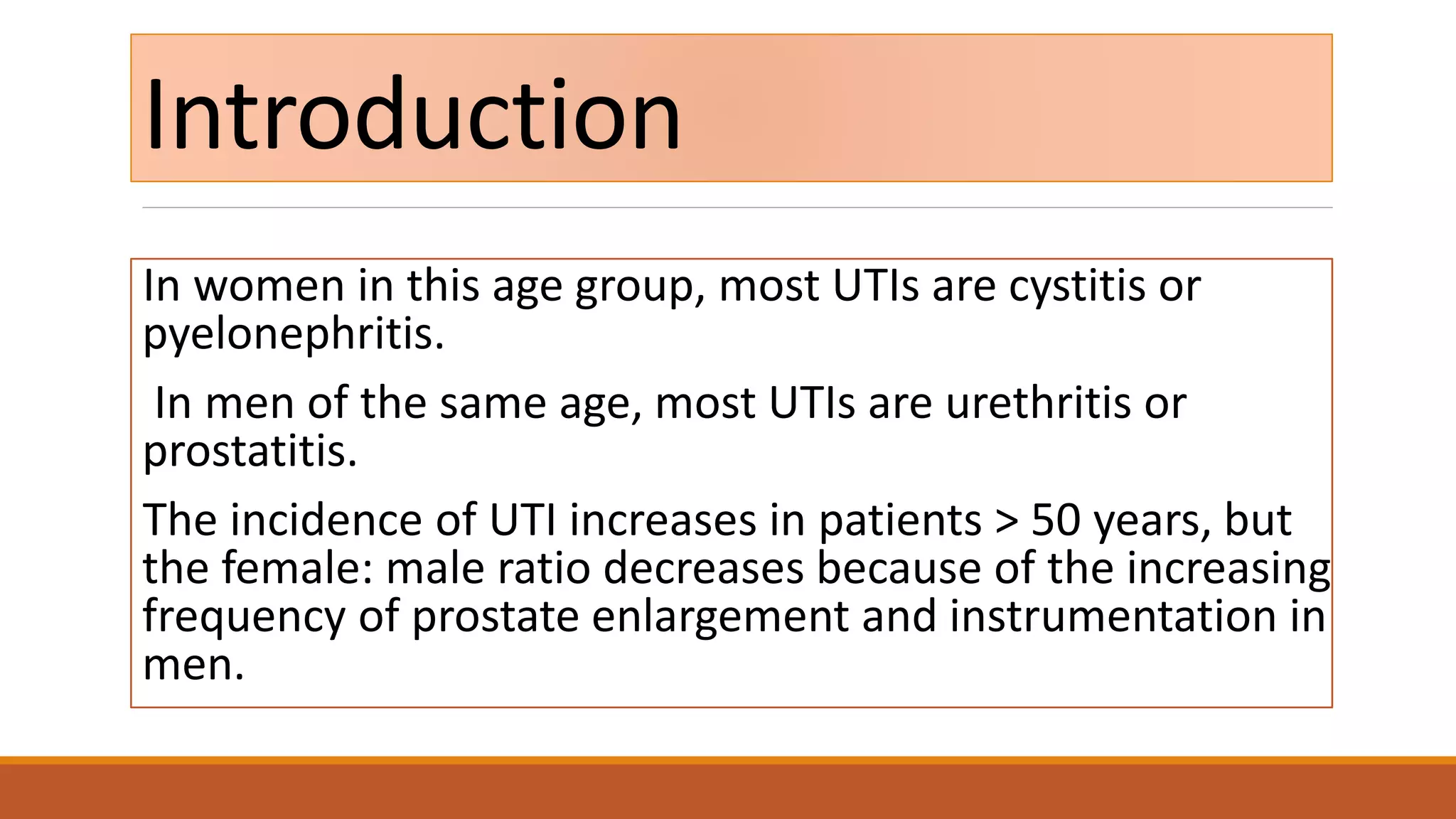 Introduction

In women in this age group, most UTIs are cystitis or pyelonephritis.

In men of the same age, most UTIs are urethritis or prostatitis.

The incidence of UTI increases in patients > 50 years, but the female: male ratio decreases because of the increasing frequency of prostate enlargement and instrumentation in men.